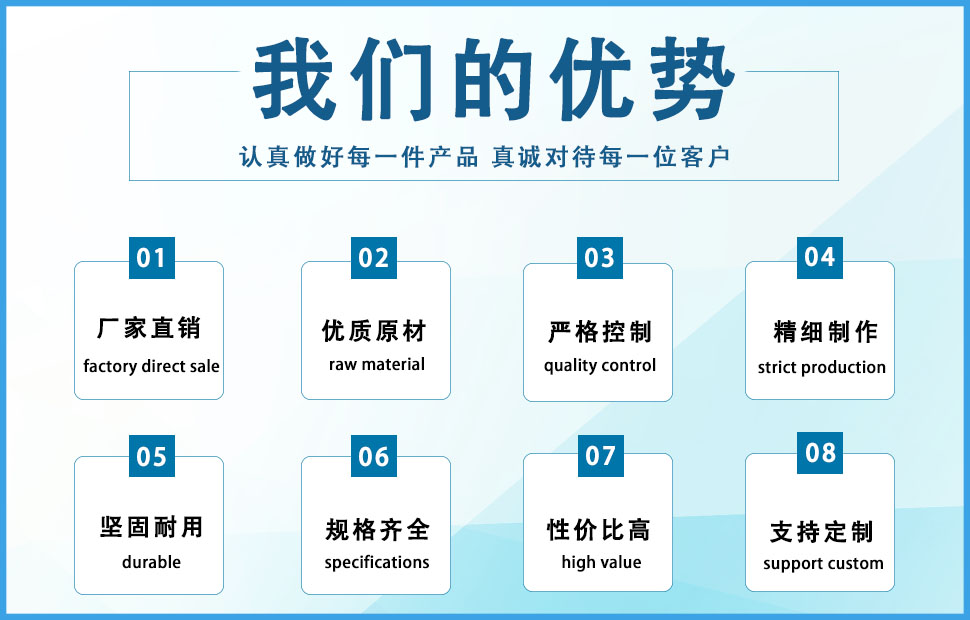 我们的优势

认真做好每一件产品 真诚对待每一位客户

01
厂家直销
factory direct sale

02
优质原材
raw material

03
严格控制
quality control

04
精细制作
strict production

05
坚固耐用
durable

06
规格齐全
specifications

07
性价比高
high value

08
支持定制
support custom